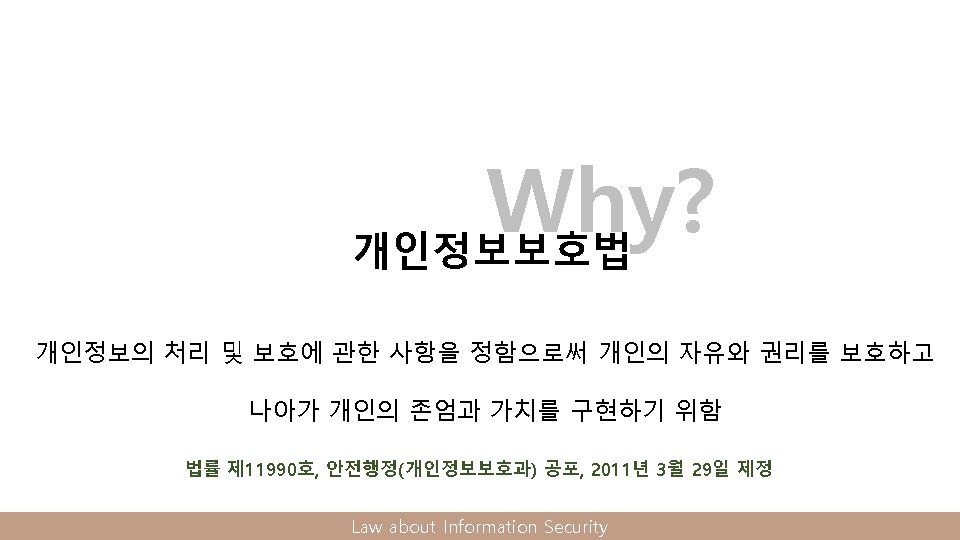 Why?

개인정보보호법

개인정보의 처리 및 보호에 관한 사항을 정함으로써 개인의 자유와 권리를 보호하고

나아가 개인의 존엄과 가치를 구현하기 위함

법률 제11990호, 안전행정(개인정보보호과) 공포, 2011년 3월 29일 제정

Law about Information Security